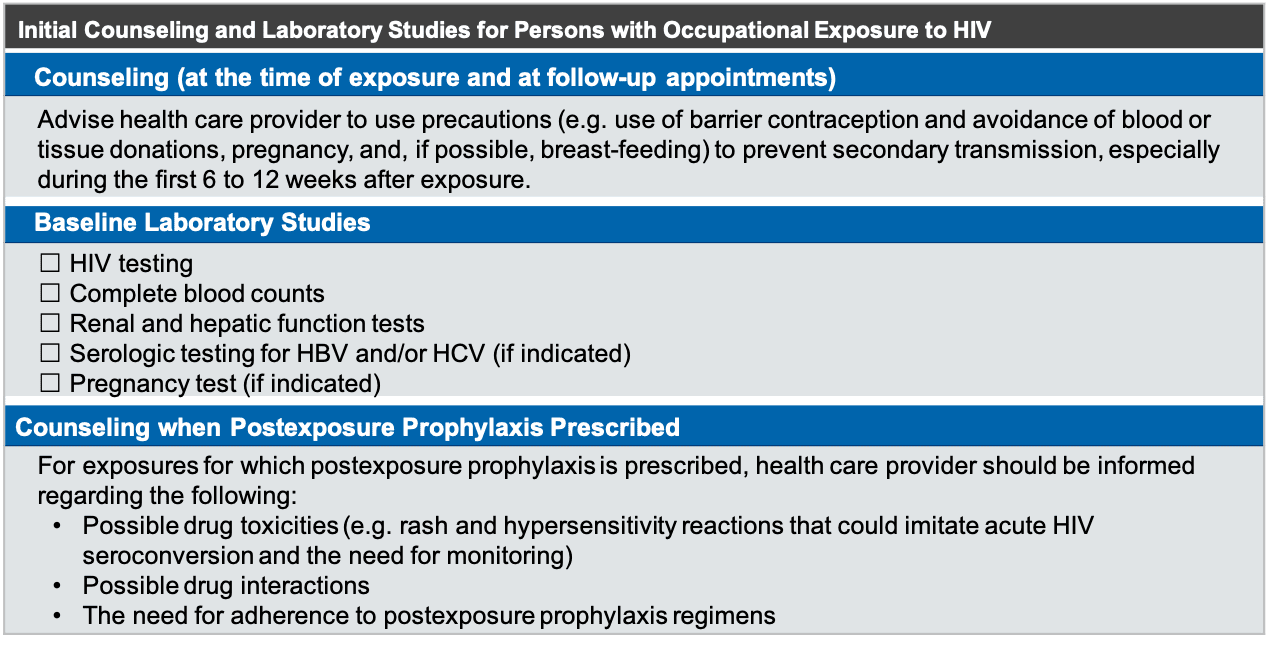 Initial Counseling and Laboratory Studies for Persons with Occupational Exposure to HIV

Counseling (at the time of exposure and at follow-up appointments)

Advise health care provider to use precautions (e.g. use of barrier contraception and avoidance of blood or tissue donations, pregnancy, and, if possible, breast-feeding) to prevent secondary transmission, especially during the first 6 to 12 weeks after exposure.

Baseline Laboratory Studies

☐ HIV testing
☐ Complete blood counts
☐ Renal and hepatic function tests
☐ Serologic testing for HBV and/or HCV (if indicated)
☐ Pregnancy test (if indicated)

Counseling when Postexposure Prophylaxis Prescribed

For exposures for which postexposure prophylaxis is prescribed, health care provider should be informed regarding the following:
• Possible drug toxicities (e.g. rash and hypersensitivity reactions that could imitate acute HIV seroconversion and the need for monitoring)
• Possible drug interactions
• The need for adherence to postexposure prophylaxis regimens